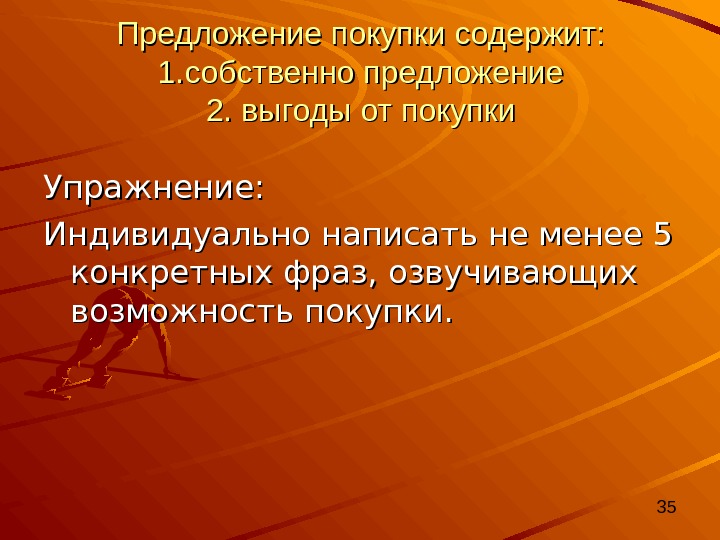 Предложение покупки содержит:
1.собственно предложение
2. выгоды от покупки

Упражнение:
Индивидуально написать не менее 5 конкретных фраз, озвучивающих возможность покупки.

35